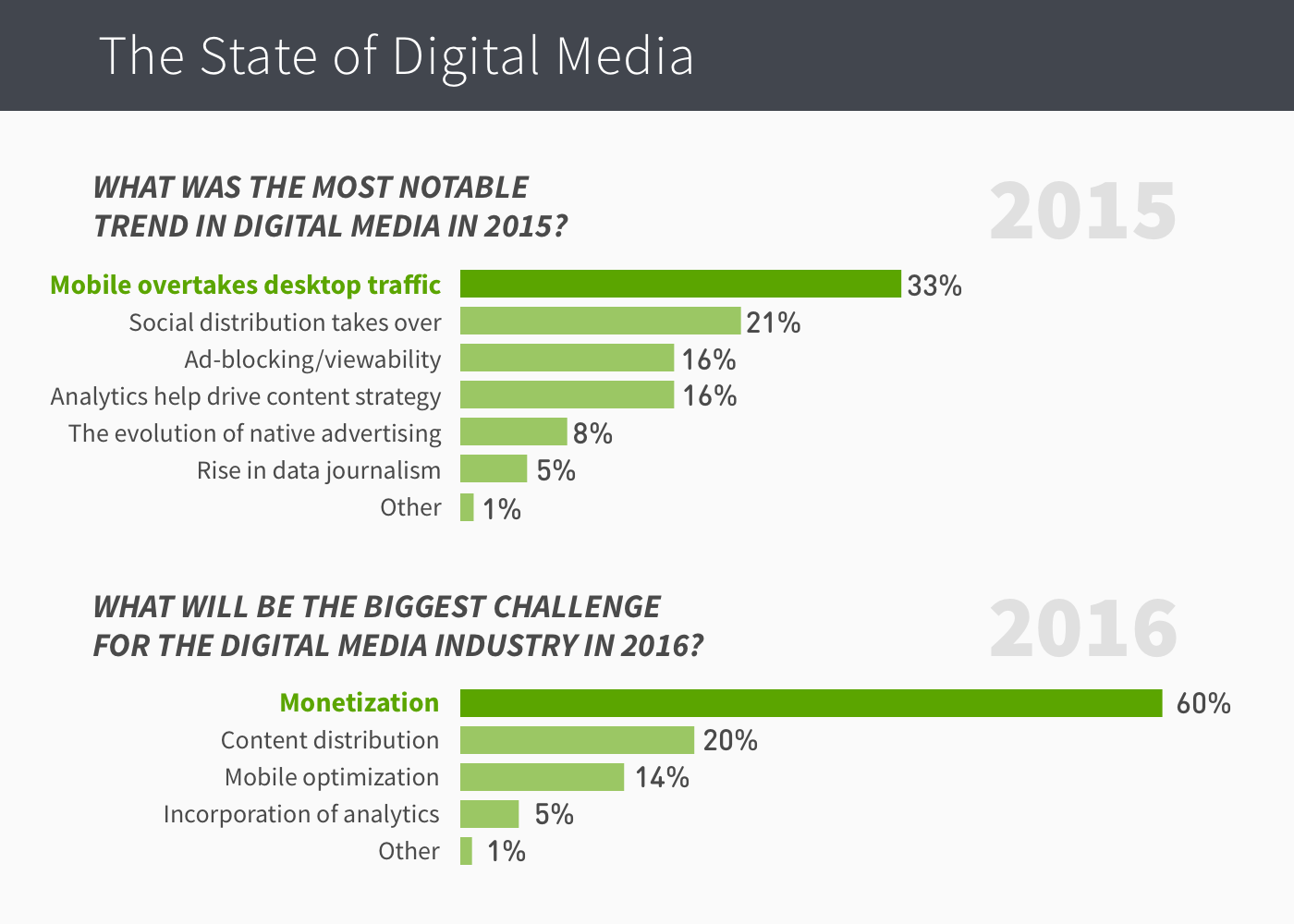 The State of Digital Media

WHAT WAS THE MOST NOTABLE TREND IN DIGITAL MEDIA IN 2015?

2015

Mobile overtakes desktop traffic 33%
Social distribution takes over 21%
Ad-blocking/viewability 16%
Analytics help drive content strategy 16%
The evolution of native advertising 8%
Rise in data journalism 5%
Other 1%

WHAT WILL BE THE BIGGEST CHALLENGE FOR THE DIGITAL MEDIA INDUSTRY IN 2016?

2016

Monetization 60%
Content distribution 20%
Mobile optimization 14%
Incorporation of analytics 5%
Other 1%